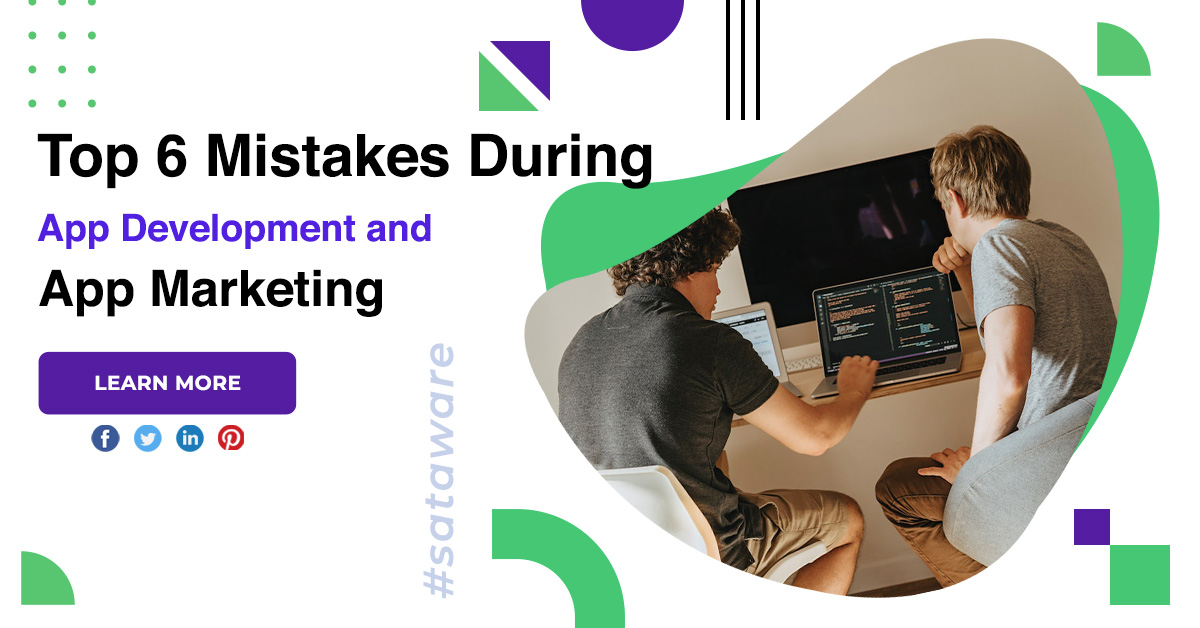 Top 6 Mistakes During
App Development and
App Marketing

LEARN MORE

#sataware